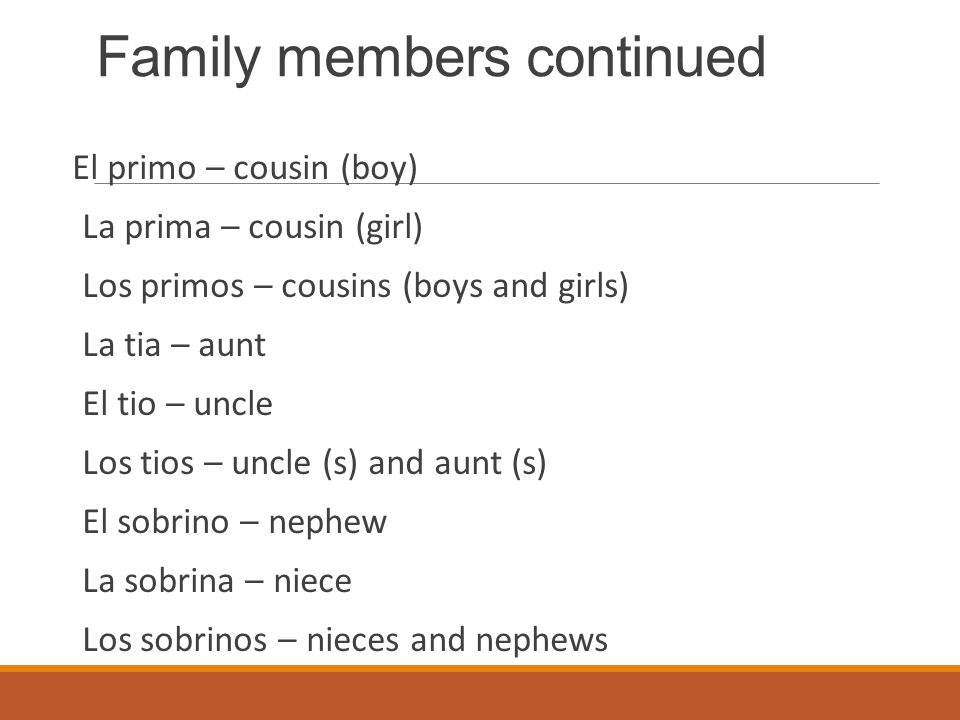 Family members continued

El primo – cousin (boy)

La prima – cousin (girl)

Los primos – cousins (boys and girls)

La tia – aunt

El tio – uncle

Los tios – uncle (s) and aunt (s)

El sobrino – nephew

La sobrina – niece

Los sobrinos – nieces and nephews